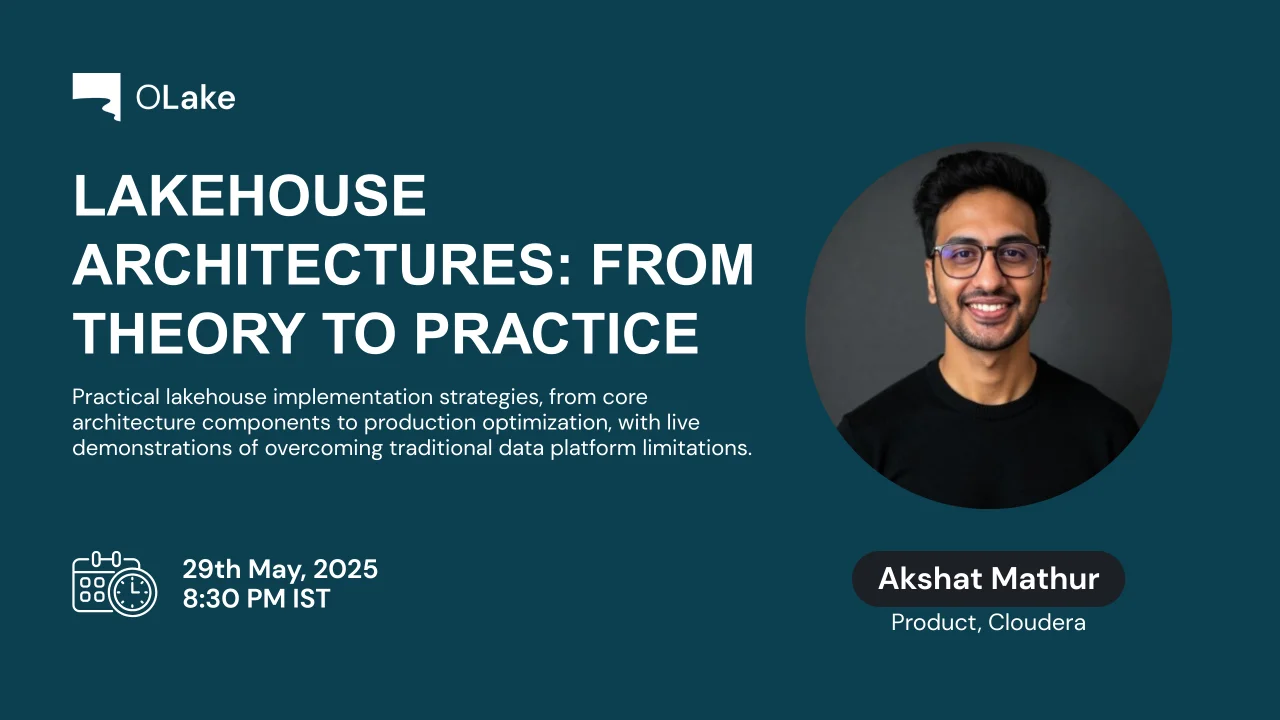 OLake

LAKEHOUSE ARCHITECTURES: FROM THEORY TO PRACTICE

Practical lakehouse implementation strategies, from core architecture components to production optimization, with live demonstrations of overcoming traditional data platform limitations.

29th May, 2025
8:30 PM IST

Akshat Mathur
Product, Cloudera